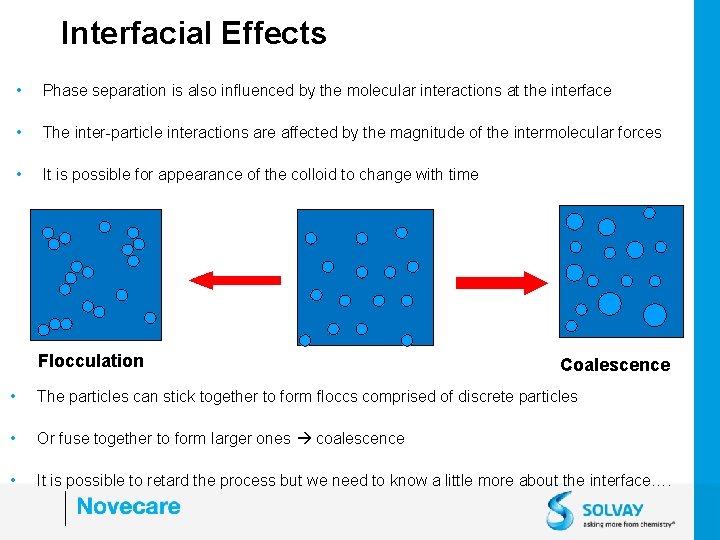 Interfacial Effects

• Phase separation is also influenced by the molecular interactions at the interface

• The inter-particle interactions are affected by the magnitude of the intermolecular forces

• It is possible for appearance of the colloid to change with time

Flocculation

Coalescence

• The particles can stick together to form floccs comprised of discrete particles

• Or fuse together to form larger ones → coalescence

• It is possible to retard the process but we need to know a little more about the interface….

Novecare

SOLVAY
asking more from chemistry®